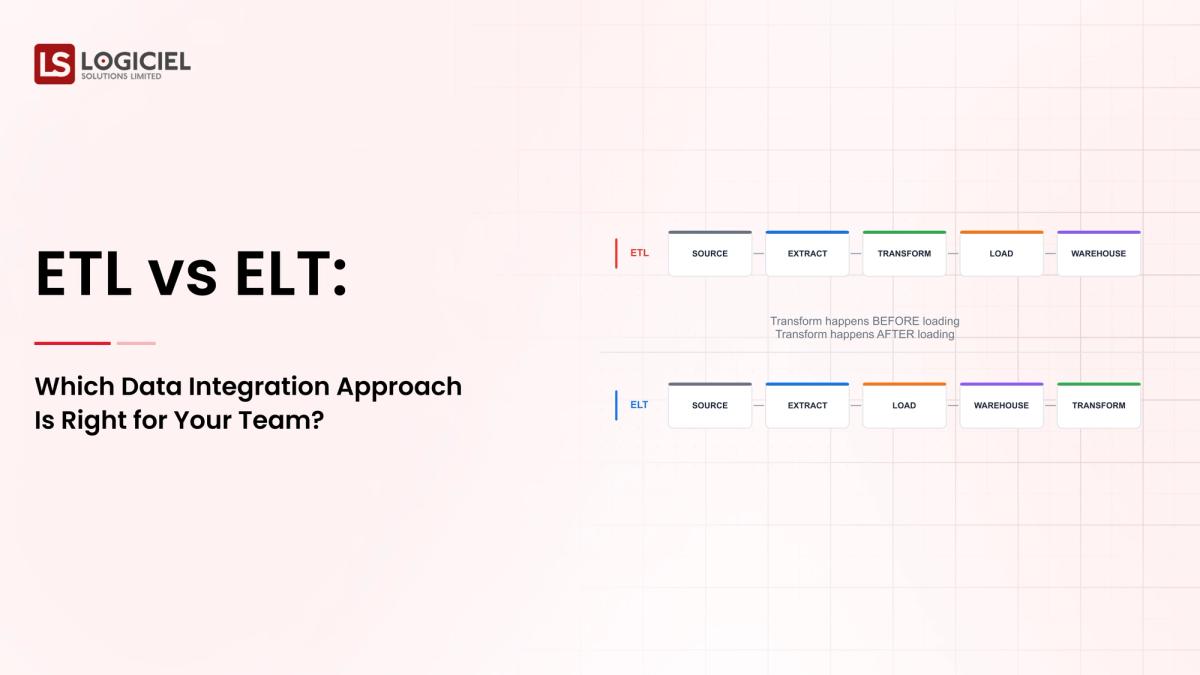 LS LOGICIEL
SOLUTIONS LIMITED

ETL vs ELT:

Which Data Integration Approach Is Right for Your Team?

ETL
SOURCE
EXTRACT
TRANSFORM
LOAD
WAREHOUSE

Transform happens BEFORE loading
Transform happens AFTER loading

ELT
SOURCE
EXTRACT
LOAD
WAREHOUSE
TRANSFORM